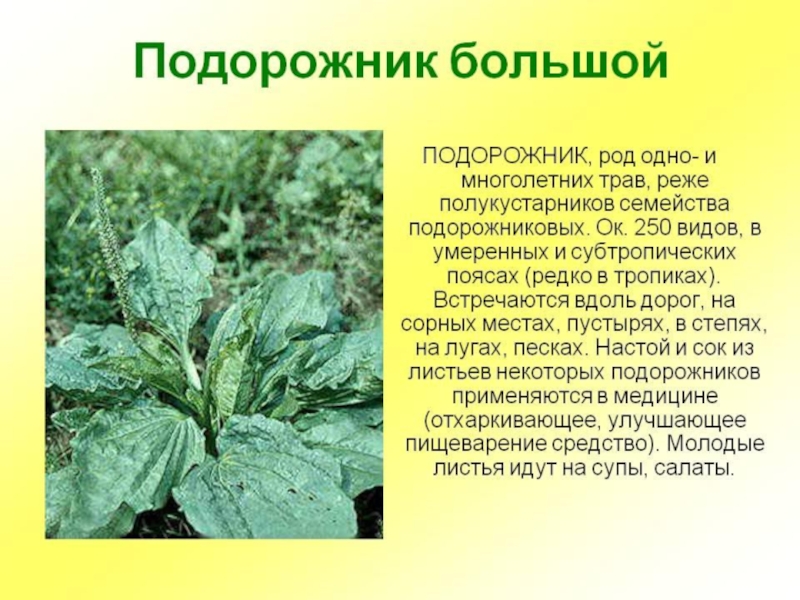 Подорожник большой

ПОДОРОЖНИК, род одно- и многолетних трав, реже полукустарников семейства подорожниковых. Ок. 250 видов, в умеренных и субтропических поясах (редко в тропиках). Встречаются вдоль дорог, на сорных местах, пустырях, в степях, на лугах, песках. Настой и сок из листьев некоторых подорожников применяются в медицине (отхаркивающее, улучшающее пищеварение средство). Молодые листья идут на супы, салаты.